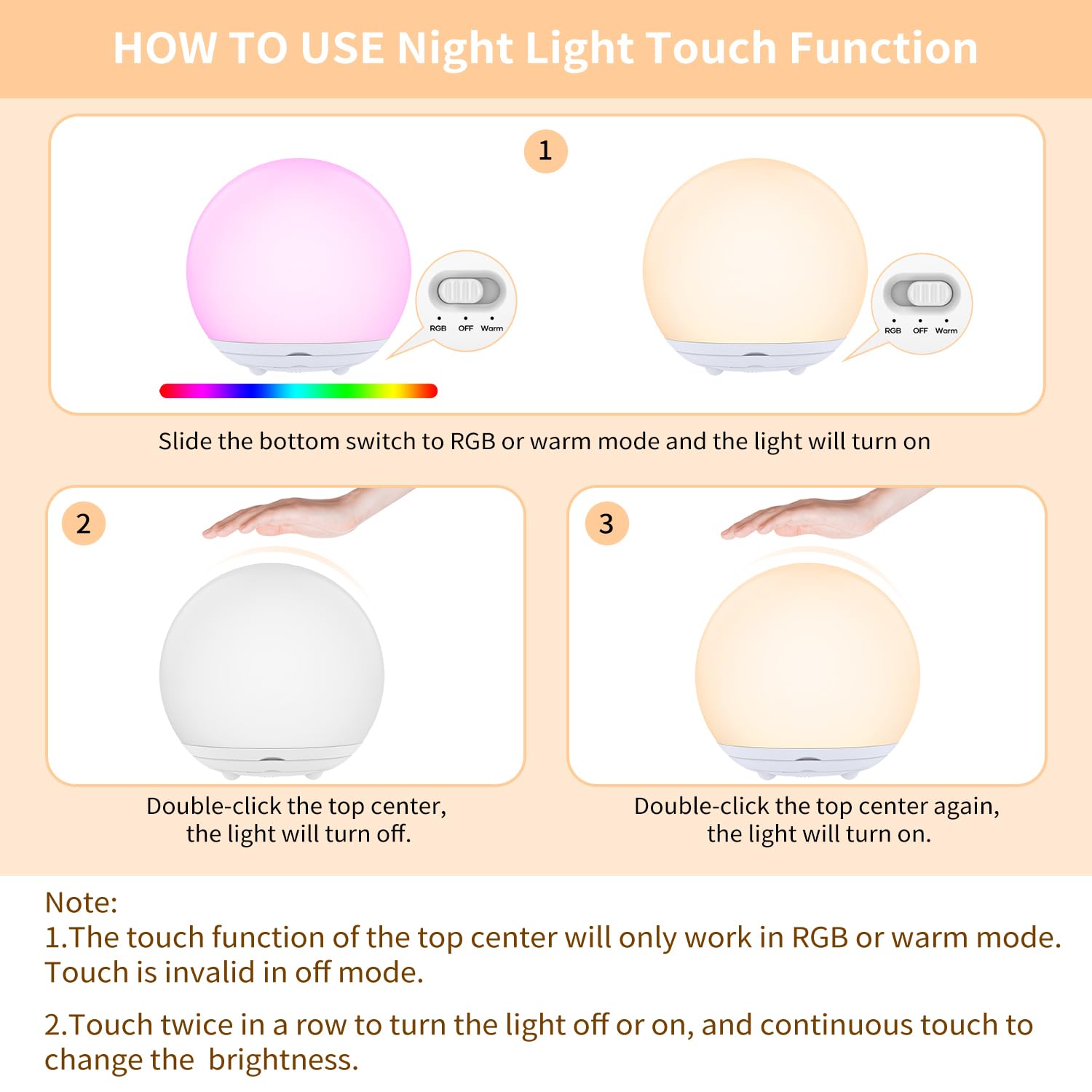 HOW TO USE Night Light Touch Function

1

RGB OFF Warm

RGB OFF Warm

Slide the bottom switch to RGB or warm mode and the light will turn on

2

Double-click the top center, the light will turn off.

3

Double-click the top center again, the light will turn on.

Note:
1.The touch function of the top center will only work in RGB or warm mode. Touch is invalid in off mode.

2.Touch twice in a row to turn the light off or on, and continuous touch to change the brightness.